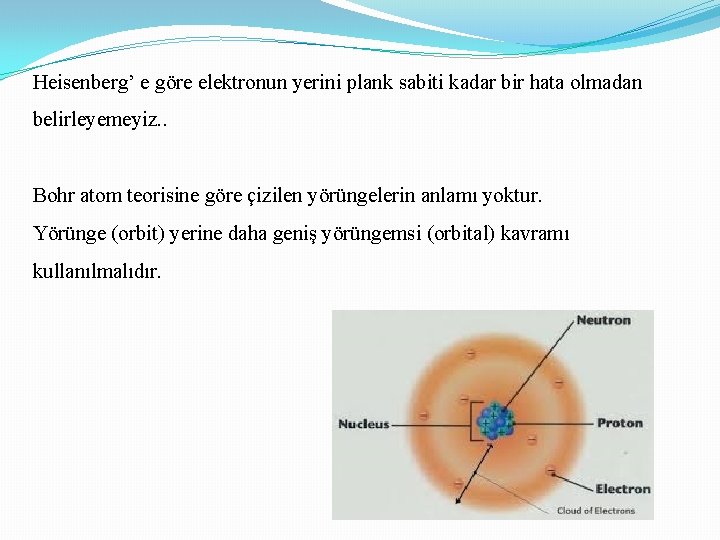 Heisenberg’ e göre elektronun yerini plank sabiti kadar bir hata olmadan belirleyemeyiz..

Bohr atom teorisine göre çizilen yörüngelerin anlamı yoktur.
Yörünge (orbit) yerine daha geniş yörüngemsi (orbital) kavramı kullanılmalıdır.

Neutron
Nucleus
Proton
Electron
Cloud of Electrons